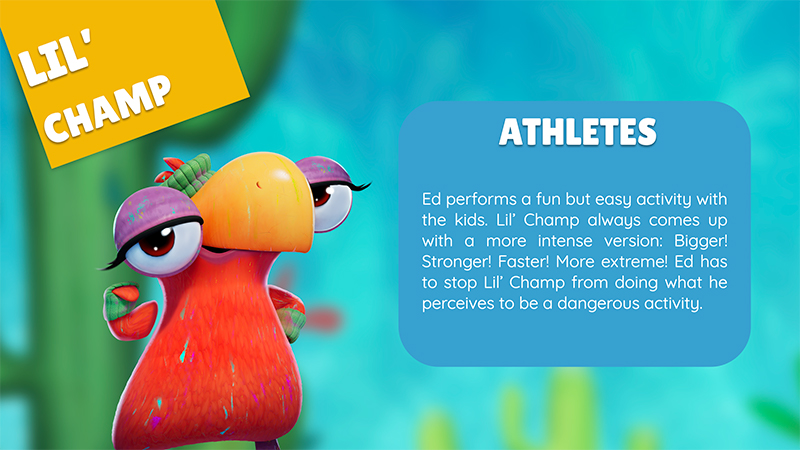 LIL' CHAMP

ATHLETES

Ed performs a fun but easy activity with the kids. Lil' Champ always comes up with a more intense version: Bigger! Stronger! Faster! More extreme! Ed has to stop Lil' Champ from doing what he perceives to be a dangerous activity.